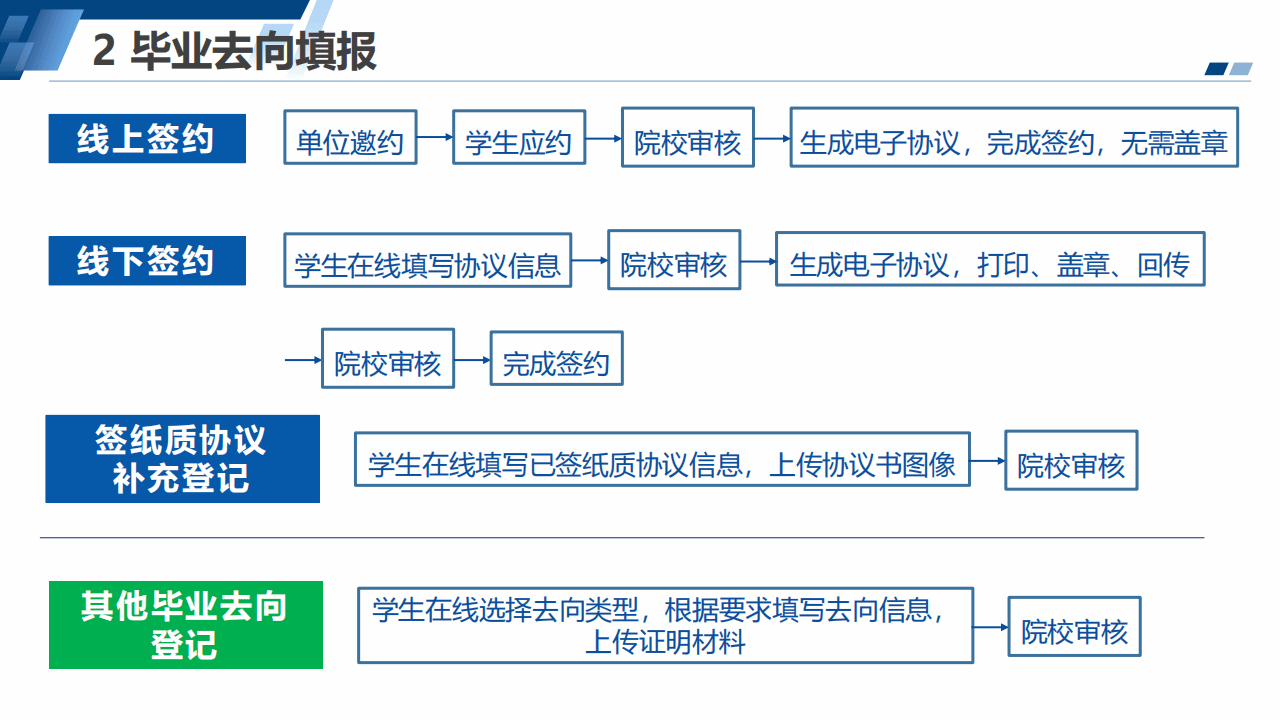 2 毕业去向填报

线上签约

单位邀约

学生应约

院校审核

生成电子协议，完成签约，无需盖章

线下签约

学生在线填写协议信息

院校审核

生成电子协议，打印、盖章、回传

院校审核

完成签约

签纸质协议补充登记

学生在线填写已签纸质协议信息，上传协议书图像

院校审核

其他毕业去向登记

学生在线选择去向类型，根据要求填写去向信息，上传证明材料

院校审核